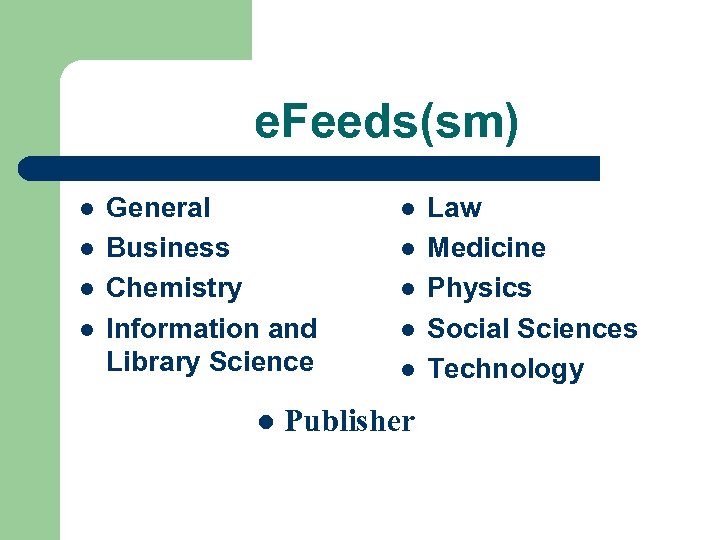 eFeeds(sm)

- General
- Business
- Chemistry
- Information and Library Science

- Law
- Medicine
- Physics
- Social Sciences
- Technology

- Publisher